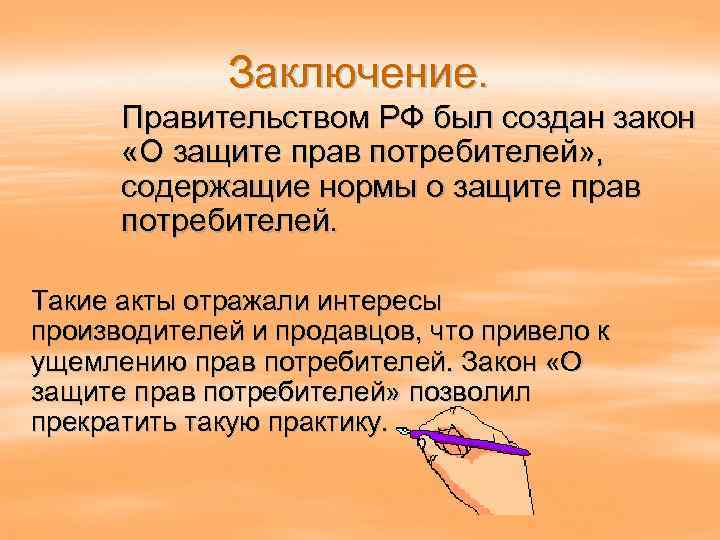 Заключение.

Правительством РФ был создан закон «О защите прав потребителей», содержащие нормы о защите прав потребителей.

Такие акты отражали интересы производителей и продавцов, что привело к ущемлению прав потребителей. Закон «О защите прав потребителей» позволил прекратить такую практику.